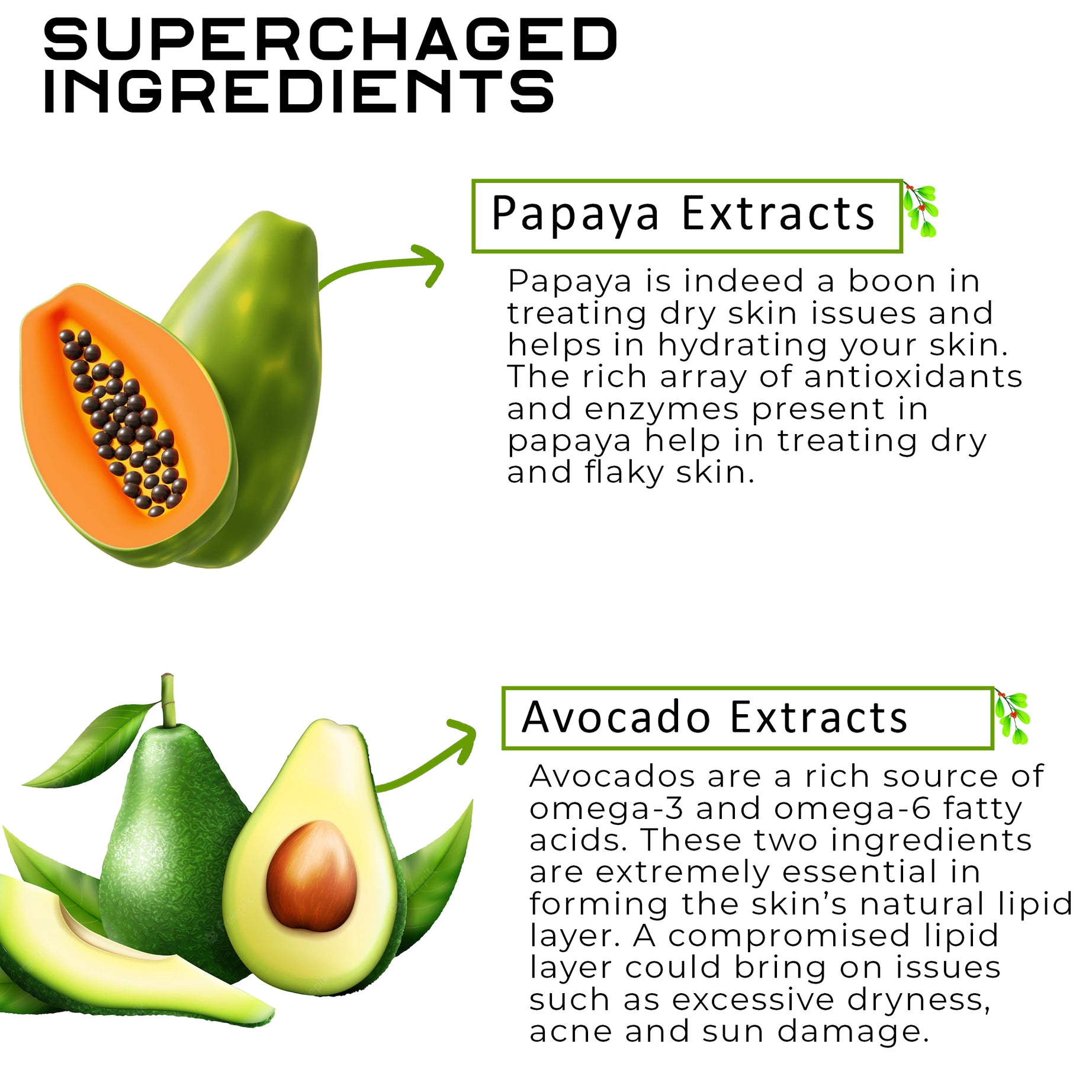 SUPERCHAGED INGREDIENTS

Papaya Extracts

Papaya is indeed a boon in treating dry skin issues and helps in hydrating your skin. The rich array of antioxidants and enzymes present in papaya help in treating dry and flaky skin.

Avocado Extracts

Avocados are a rich source of omega-3 and omega-6 fatty acids. These two ingredients are extremely essential in forming the skin's natural lipid layer. A compromised lipid layer could bring on issues such as excessive dryness, acne and sun damage.